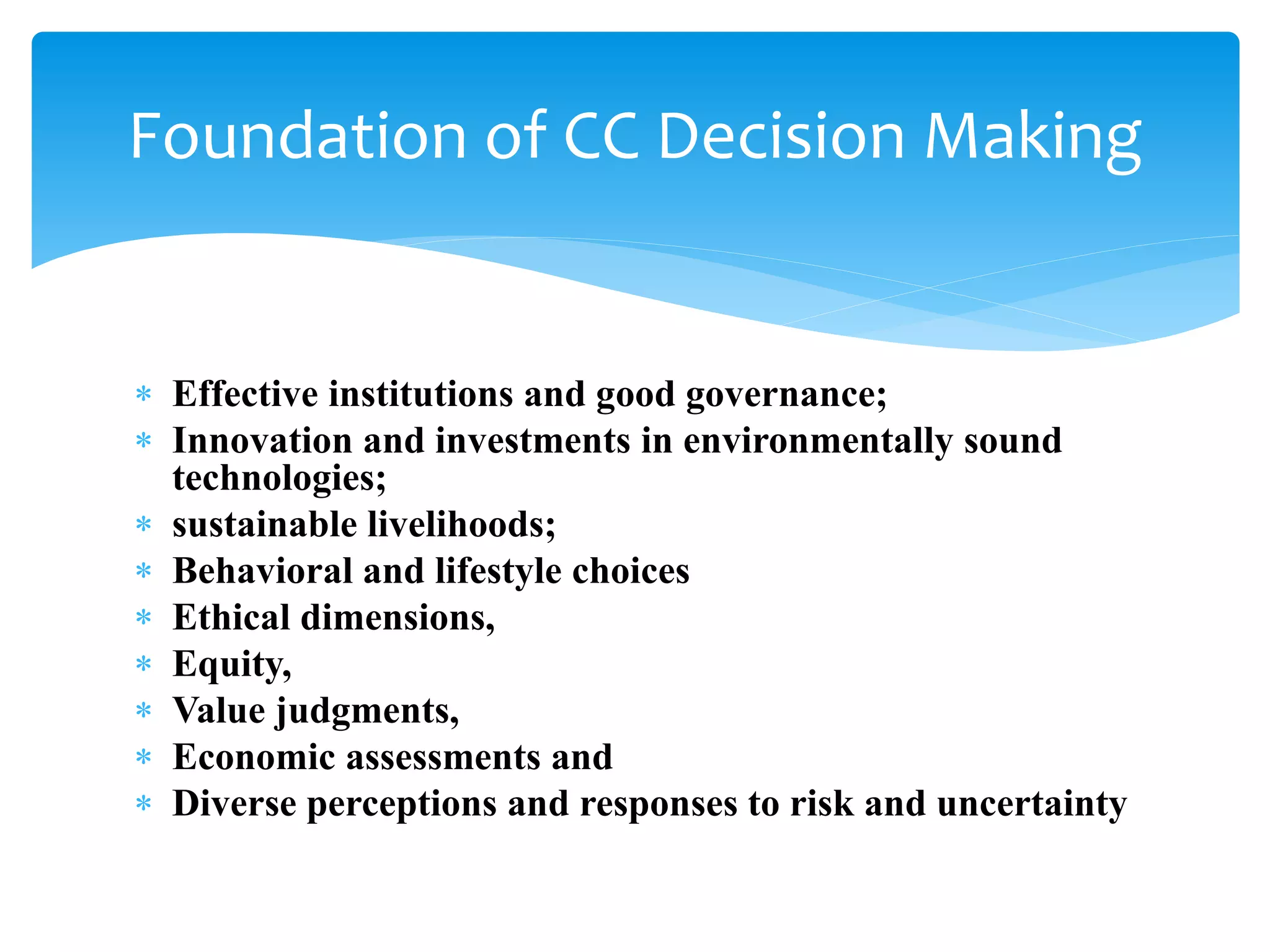 Foundation of CC Decision Making

* Effective institutions and good governance;
* Innovation and investments in environmentally sound technologies;
* sustainable livelihoods;
* Behavioral and lifestyle choices
* Ethical dimensions,
* Equity,
* Value judgments,
* Economic assessments and
* Diverse perceptions and responses to risk and uncertainty